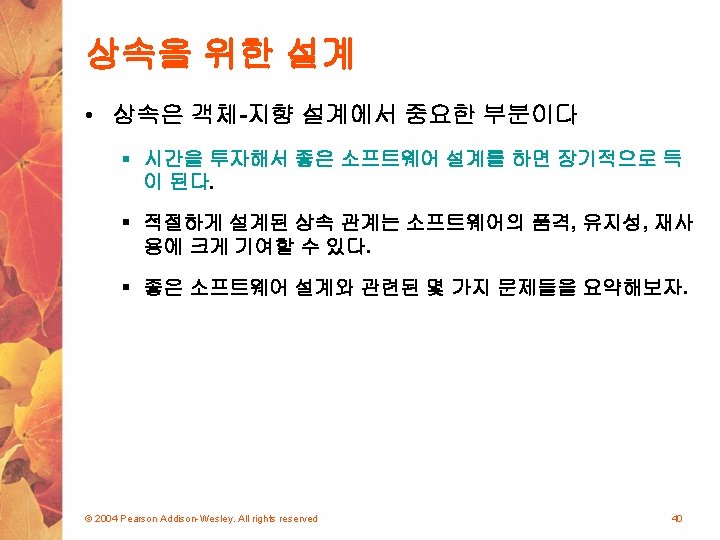 상속을 위한 설계

• 상속은 객체-지향 설계에서 중요한 부분이다

▪ 시간을 투자해서 좋은 소프트웨어 설계를 하면 장기적으로 득이 된다.

▪ 적절하게 설계된 상속 관계는 소프트웨어의 품격, 유지성, 재사용에 크게 기여할 수 있다.

▪ 좋은 소프트웨어 설계와 관련된 몇 가지 문제들을 요약해보자.

© 2004 Pearson Addison-Wesley. All rights reserved

40